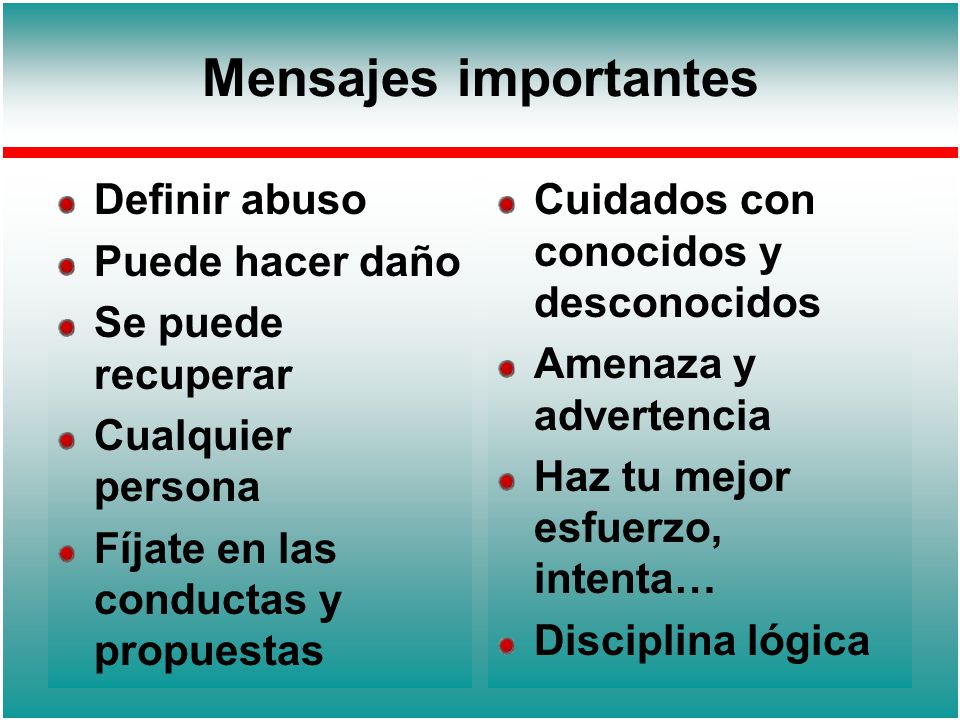 Mensajes importantes

- Definir abuso
- Puede hacer daño
- Se puede recuperar
- Cualquier persona
- Fíjate en las conductas y propuestas

- Cuidados con conocidos y desconocidos
- Amenaza y advertencia
- Haz tu mejor esfuerzo, intenta…
- Disciplina lógica